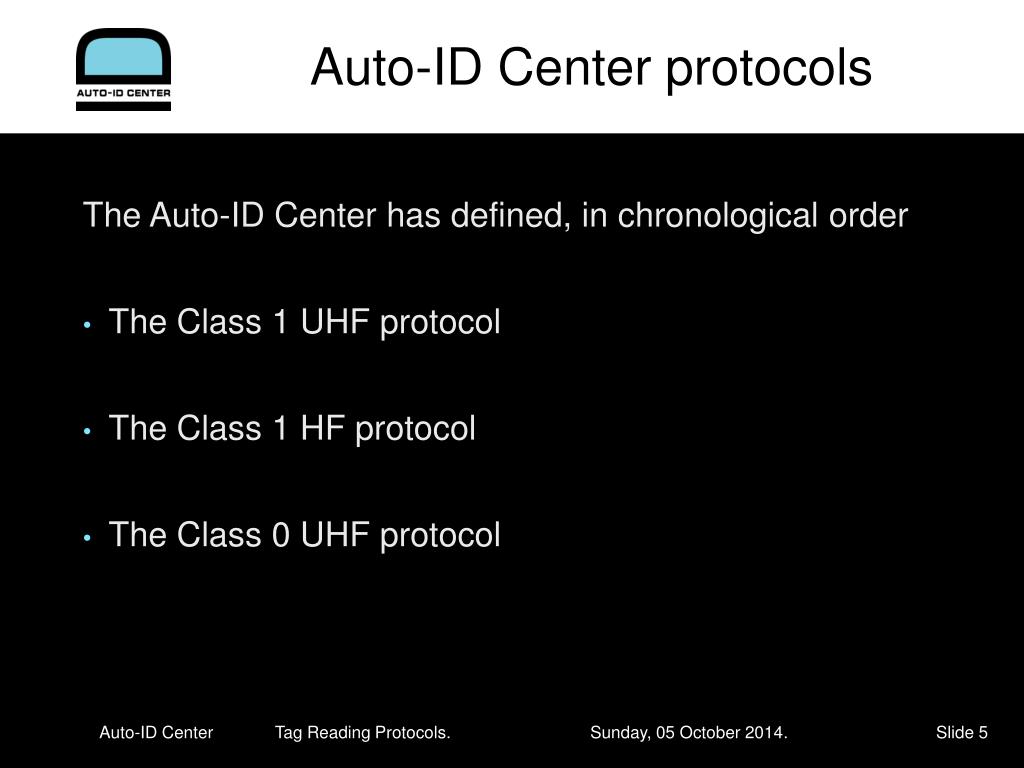 AUTO-ID CENTER

Auto-ID Center protocols

The Auto-ID Center has defined, in chronological order

• The Class 1 UHF protocol

• The Class 1 HF protocol

• The Class 0 UHF protocol

Auto-ID Center Tag Reading Protocols. Sunday, 05 October 2014. Slide 5